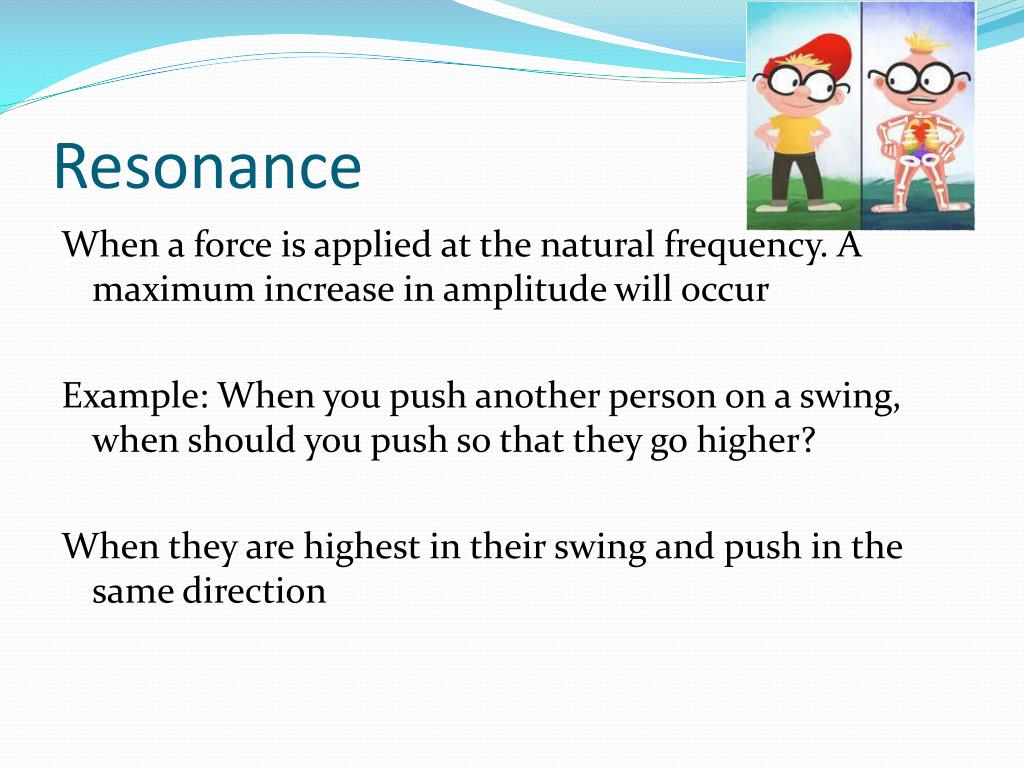 Resonance

When a force is applied at the natural frequency. A maximum increase in amplitude will occur

Example: When you push another person on a swing, when should you push so that they go higher?

When they are highest in their swing and push in the same direction